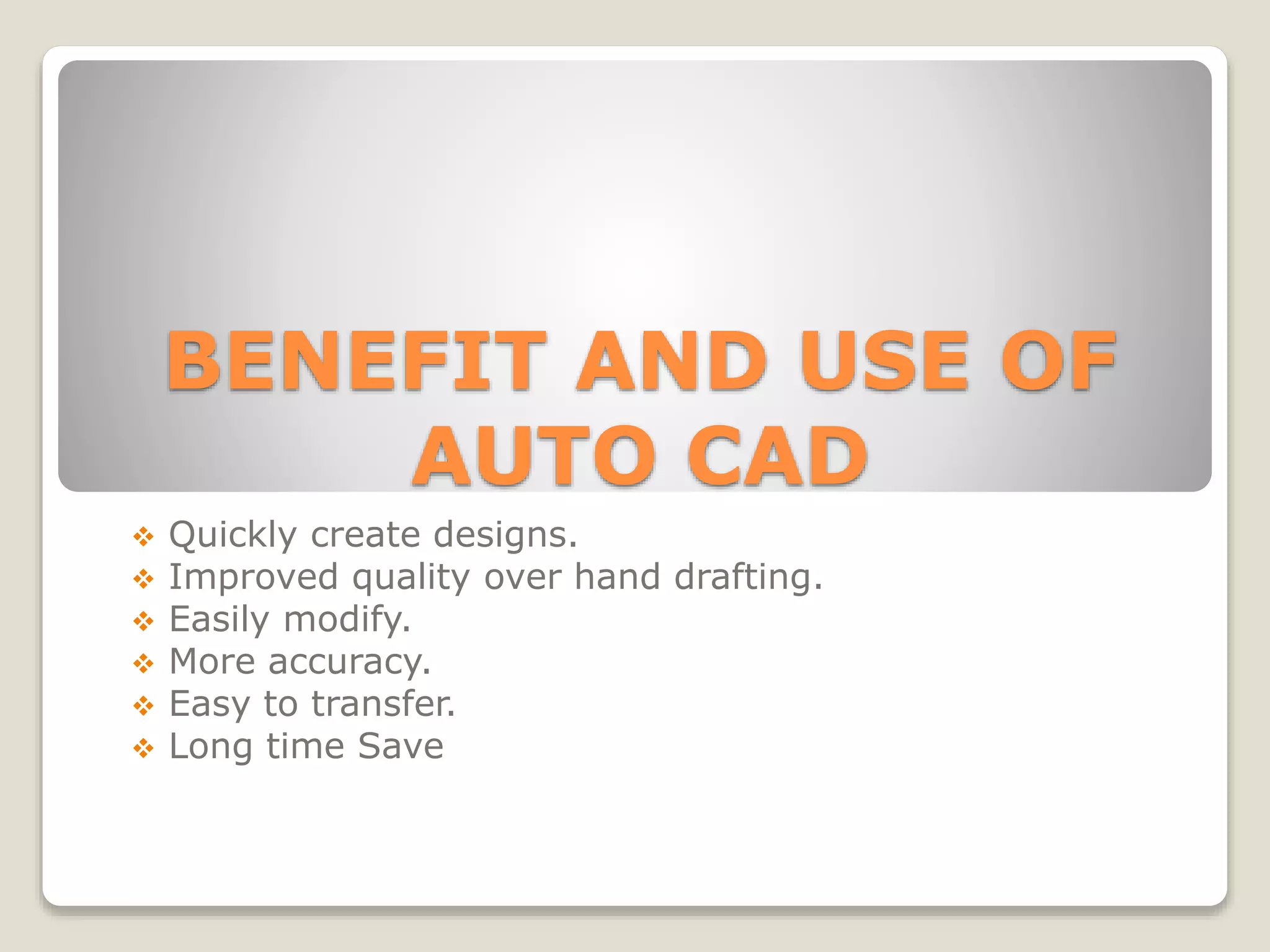 BENEFIT AND USE OF AUTO CAD

❖ Quickly create designs.
❖ Improved quality over hand drafting.
❖ Easily modify.
❖ More accuracy.
❖ Easy to transfer.
❖ Long time Save